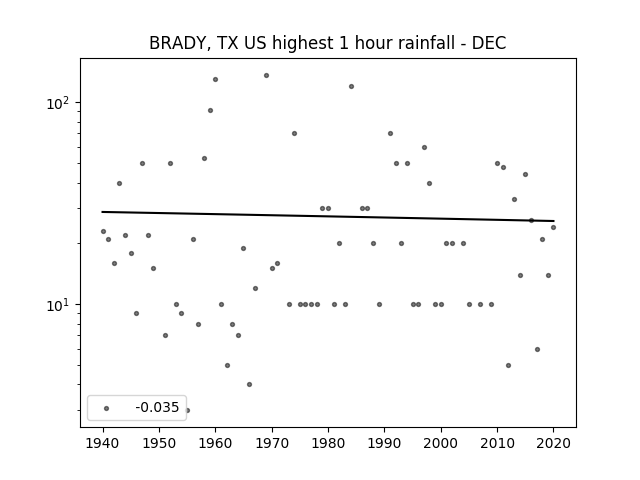 BRADY, TX US highest 1 hour rainfall - DEC

$10^2$

$10^1$

-0.035

1940 1950 1960 1970 1980 1990 2000 2010 2020